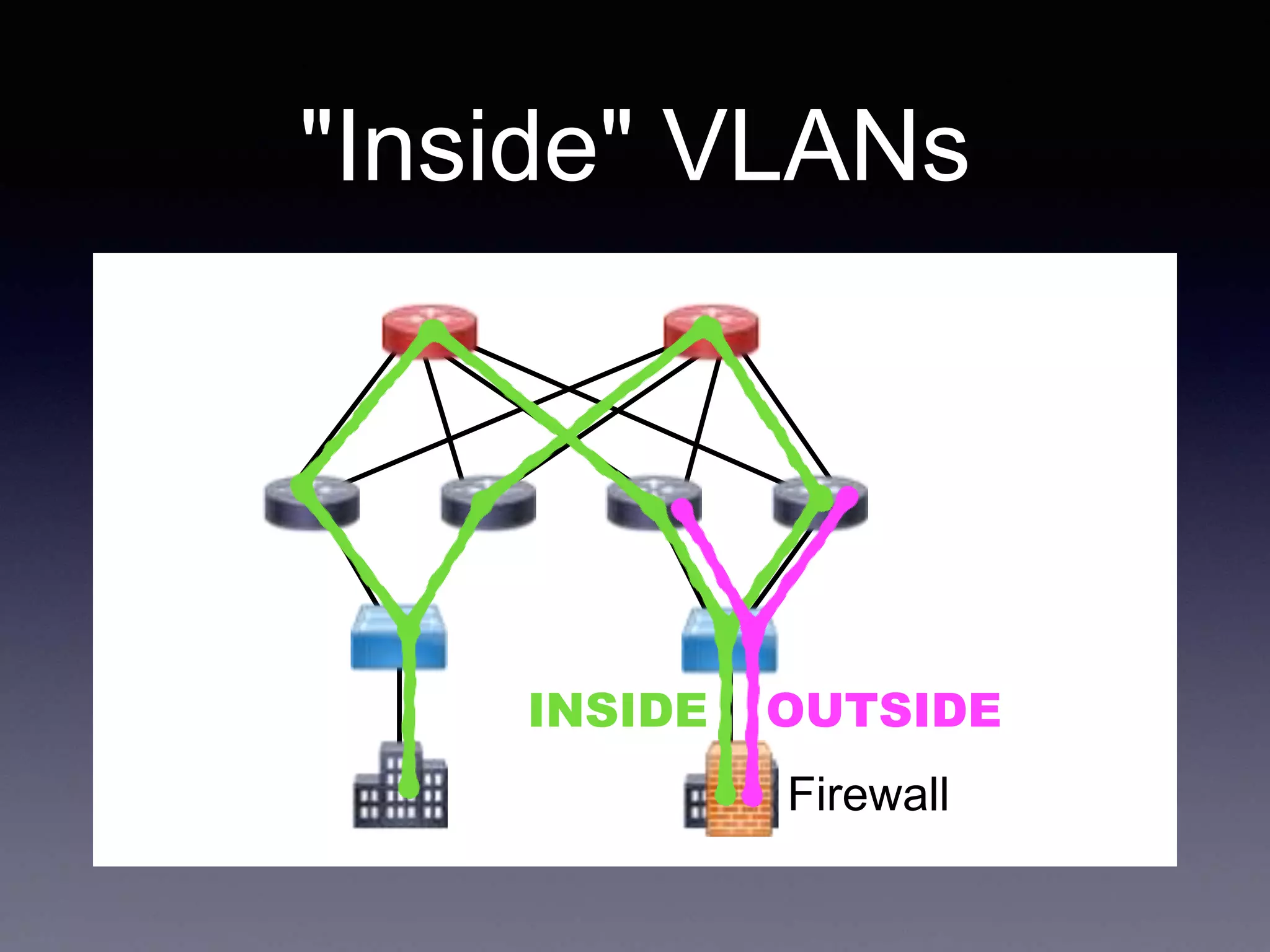 "Inside" VLANs

INSIDE OUTSIDE

Firewall